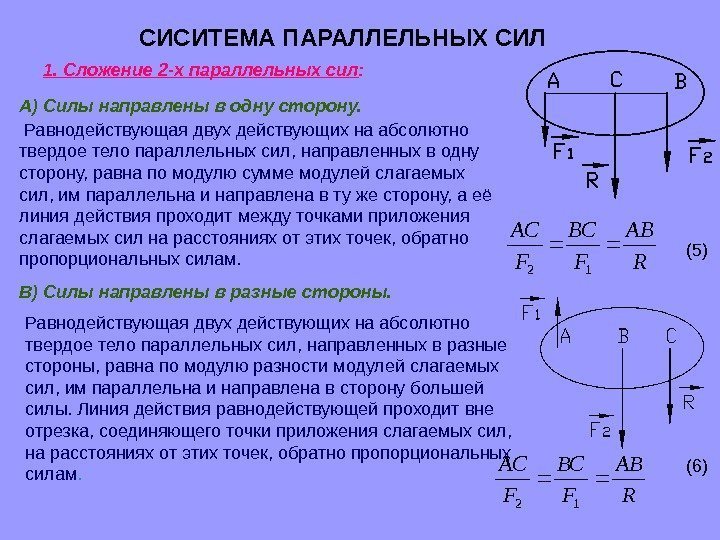 СИСИТЕМА ПАРАЛЛЕЛЬНЫХ СИЛ

1. Сложение 2-х параллельных сил:

А) Силы направлены в одну сторону.

Равнодействующая двух действующих на абсолютно твердое тело параллельных сил, направленных в одну сторону, равна по модулю сумме модулей слагаемых сил, им параллельна и направлена в ту же сторону, а её линия действия проходит между точками приложения слагаемых сил на расстояниях от этих точек, обратно пропорциональных силам.

A C B

$\vec{F_1}$ $\vec{R}$ $\vec{F_2}$

$\frac{AC}{F_2} = \frac{BC}{F_1} = \frac{AB}{R}$ (5)

В) Силы направлены в разные стороны.

Равнодействующая двух действующих на абсолютно твердое тело параллельных сил, направленных в разные стороны, равна по модулю разности модулей слагаемых сил, им параллельна и направлена в сторону большей силы. Линия действия равнодействующей проходит вне отрезка, соединяющего точки приложения слагаемых сил, на расстояниях от этих точек, обратно пропорциональных силам.

$\vec{F_1}$ A B C

$\vec{R}$

$\vec{F_2}$

$\frac{AC}{F_2} = \frac{BC}{F_1} = \frac{AB}{R}$ (6)